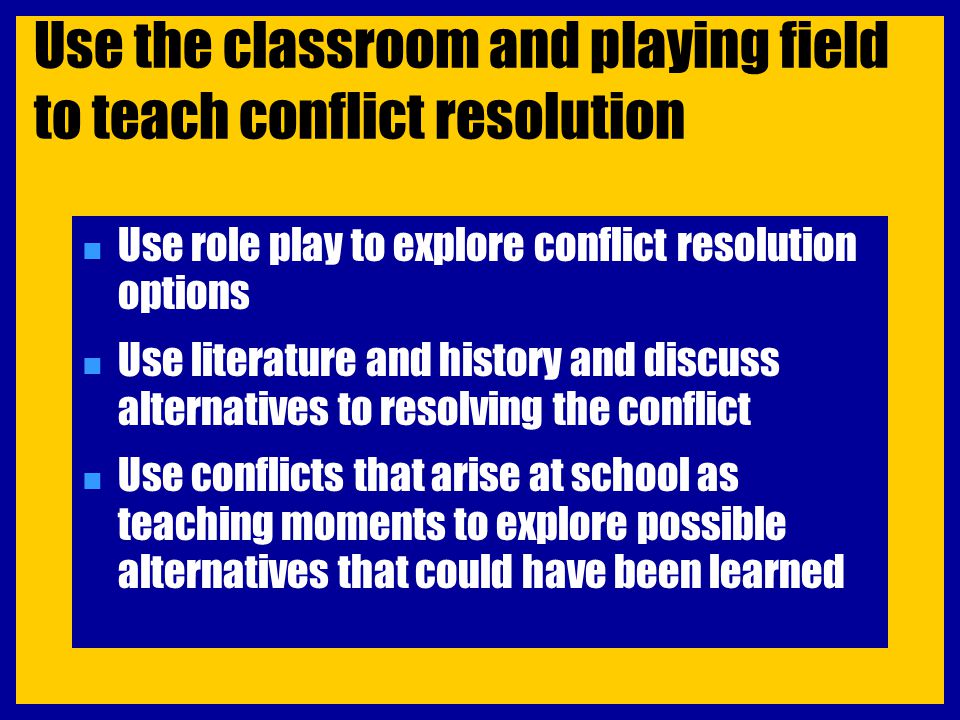 Use the classroom and playing field to teach conflict resolution

- Use role play to explore conflict resolution options
- Use literature and history and discuss alternatives to resolving the conflict
- Use conflicts that arise at school as teaching moments to explore possible alternatives that could have been learned